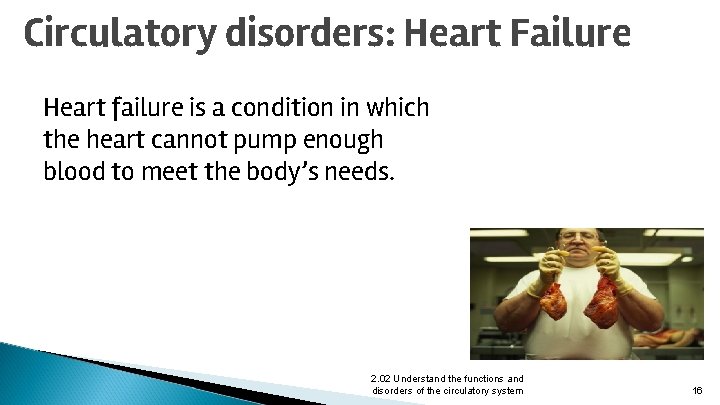 Circulatory disorders: Heart Failure

Heart failure is a condition in which the heart cannot pump enough blood to meet the body's needs.

2.02 Understand the functions and disorders of the circulatory system

16